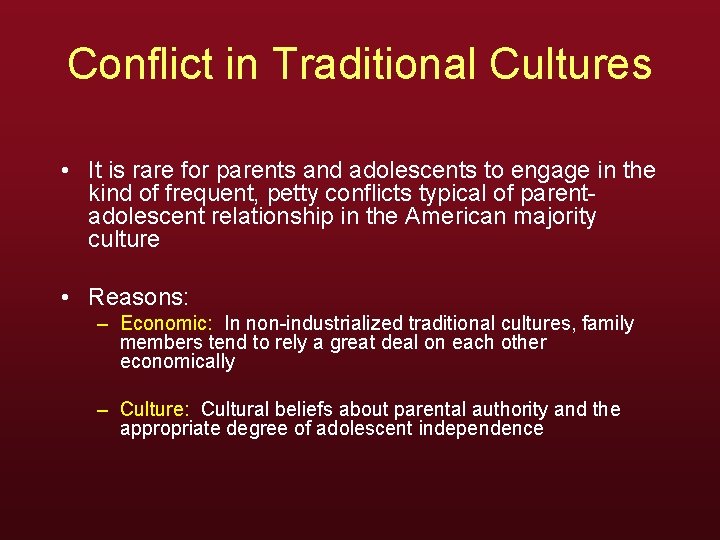 Conflict in Traditional Cultures

• It is rare for parents and adolescents to engage in the kind of frequent, petty conflicts typical of parent-adolescent relationship in the American majority culture

• Reasons:

– Economic: In non-industrialized traditional cultures, family members tend to rely a great deal on each other economically

– Culture: Cultural beliefs about parental authority and the appropriate degree of adolescent independence